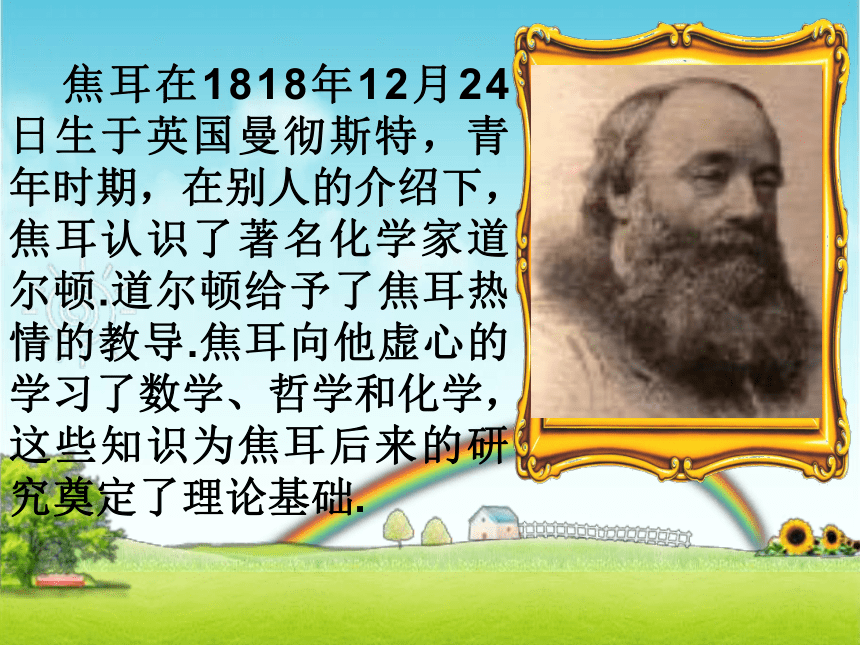 焦耳在1818年12月24日生于英国曼彻斯特，青年时期，在别人的介绍下，焦耳认识了著名化学家道尔顿.道尔顿给予了焦耳热情的教导.焦耳向他虚心的学习了数学、哲学和化学，这些知识为焦耳后来的研究奠定了理论基础.